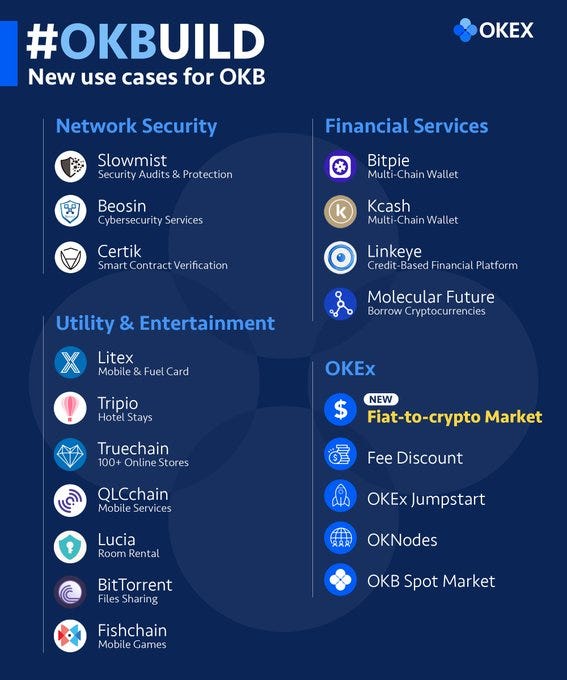 #OKBUILD
New use cases for OKB

OKEX

Network Security

Slowmist
Security Audits & Protection

Beosin
Cybersecurity Services

Certik
Smart Contract Verification

Utility & Entertainment

Litex
Mobile & Fuel Card

Tripio
Hotel Stays

Truechain
100+ Online Stores

QLCchain
Mobile Services

Lucia
Room Rental

BitTorrent
Files Sharing

Fishchain
Mobile Games

Financial Services

Bitpie
Multi-Chain Wallet

Kcash
Multi-Chain Wallet

Linkeye
Credit-Based Financial Platform

Molecular Future
Borrow Cryptocurrencies

OKEx

NEW
Fiat-to-crypto Market

Fee Discount

OKEx Jumpstart

OKNodes

OKB Spot Market